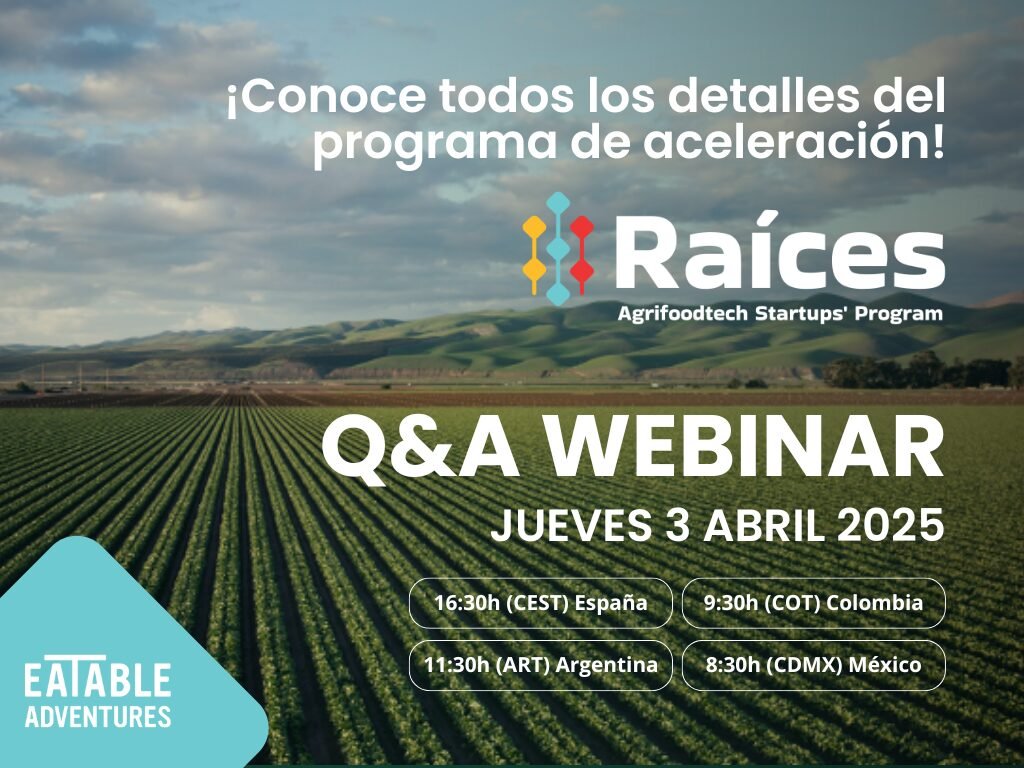 ¡Conoce todos los detalles del programa de aceleración!

Raíces
Agrifoodtech Startups' Program

Q&A WEBINAR
JUEVES 3 ABRIL 2025

16:30h (CEST) España
9:30h (COT) Colombia
11:30h (ART) Argentina
8:30h (CDMX) México

EATABLE
ADVENTURES